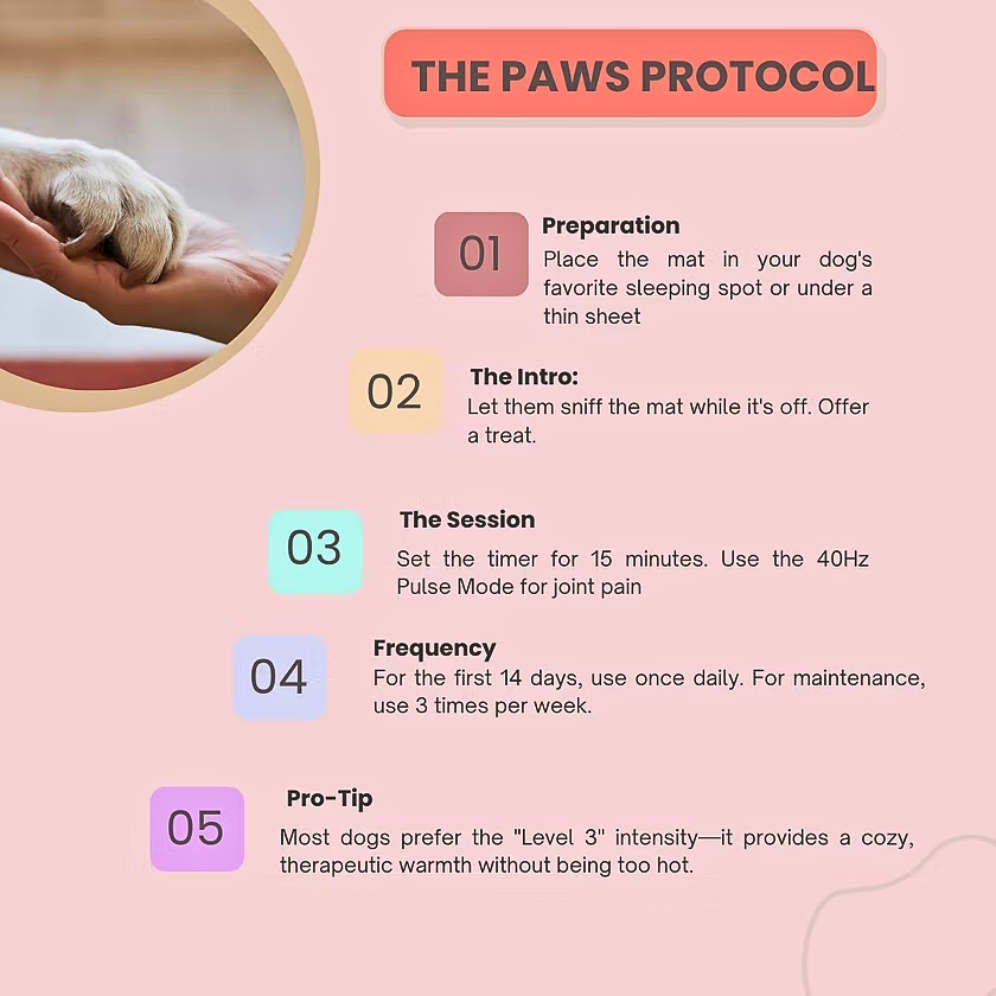 THE PAWS PROTOCOL

01

Preparation

Place the mat in your dog's favorite sleeping spot or under a thin sheet

02

The Intro:

Let them sniff the mat while it's off. Offer a treat.

03

The Session

Set the timer for 15 minutes. Use the 40Hz Pulse Mode for joint pain

04

Frequency

For the first 14 days, use once daily. For maintenance, use 3 times per week.

05

Pro-Tip

Most dogs prefer the "Level 3" intensity—it provides a cozy, therapeutic warmth without being too hot.